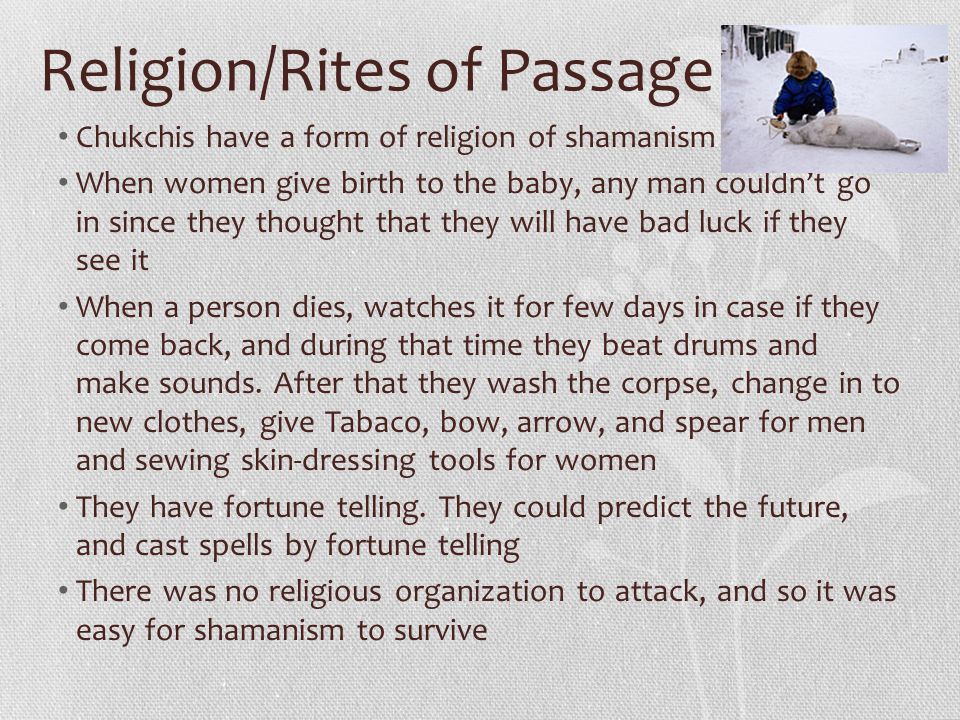 Religion/Rites of Passage

• Chukchis have a form of religion of shamanism
• When women give birth to the baby, any man couldn't go in since they thought that they will have bad luck if they see it
• When a person dies, watches it for few days in case if they come back, and during that time they beat drums and make sounds. After that they wash the corpse, change in to new clothes, give Tabaco, bow, arrow, and spear for men and sewing skin-dressing tools for women
• They have fortune telling. They could predict the future, and cast spells by fortune telling
• There was no religious organization to attack, and so it was easy for shamanism to survive